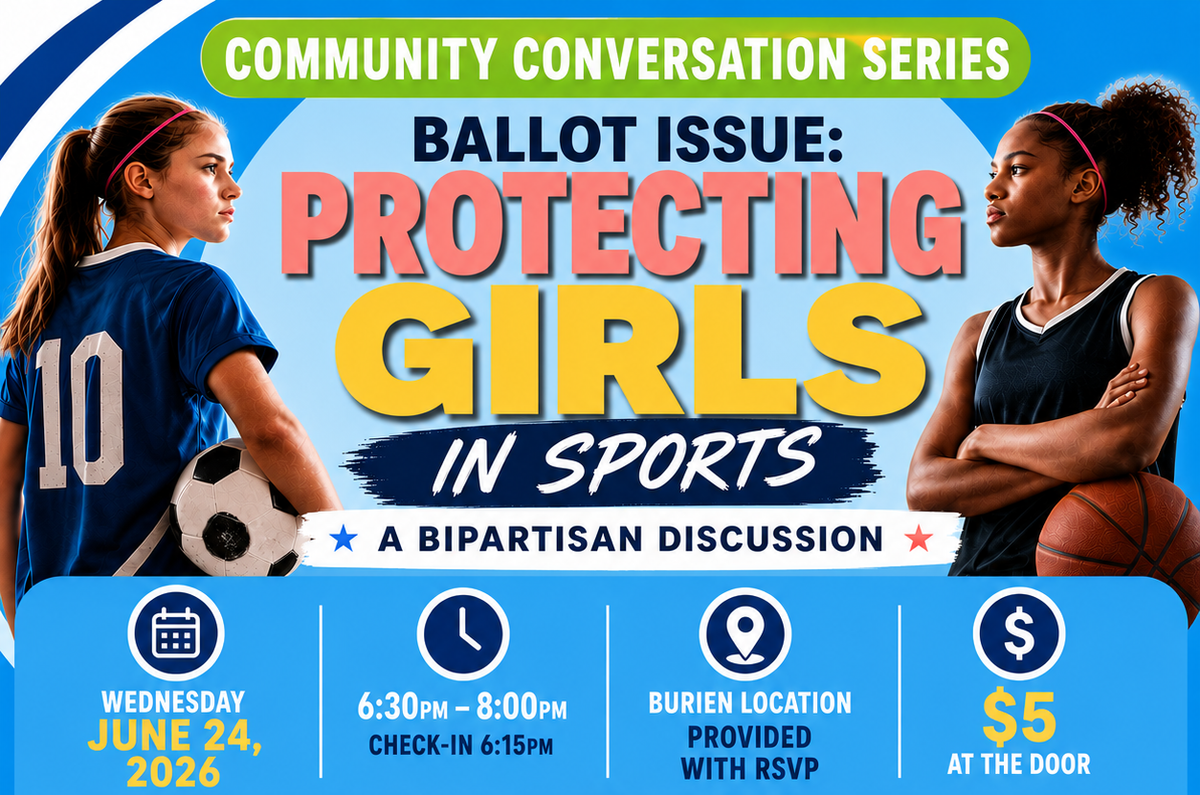 COMMUNITY CONVERSATION SERIES

BALLOT ISSUE:
PROTECTING GIRLS
IN SPORTS

★ A BIPARTISAN DISCUSSION ★

10

WEDNESDAY
JUNE 24, 2026

6:30PM – 8:00PM
CHECK-IN 6:15PM

BURIEN LOCATION
PROVIDED WITH RSVP

$5
AT THE DOOR